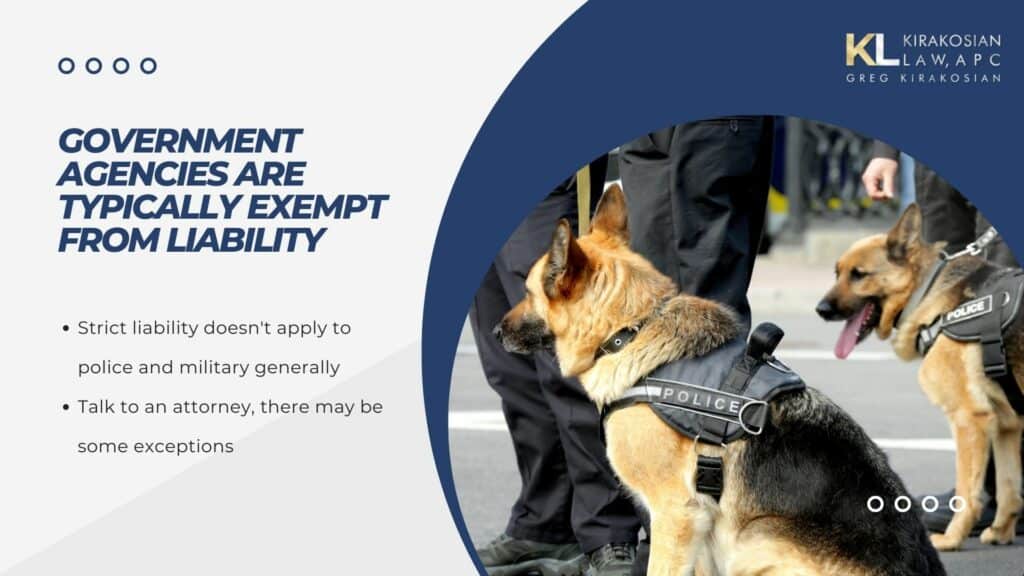 KL KIRAKOSIAN LAW, APC
GREG KIRAKOSIAN

GOVERNMENT AGENCIES ARE TYPICALLY EXEMPT FROM LIABILITY

• Strict liability doesn't apply to police and military generally
• Talk to an attorney, there may be some exceptions

POLICE

POLICE